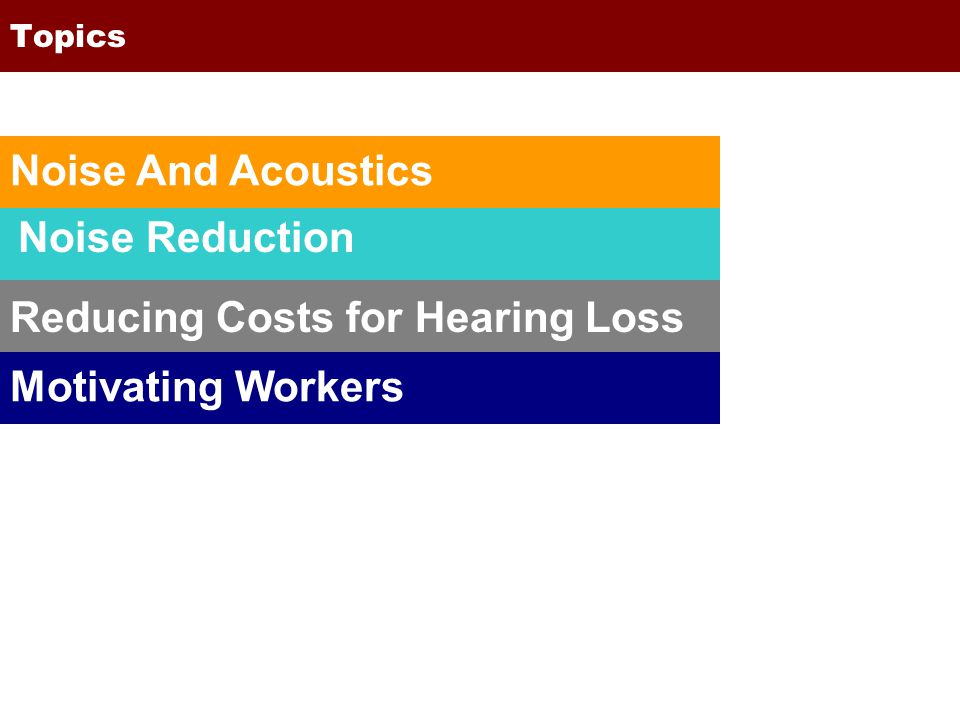 Topics

Noise And Acoustics

Noise Reduction

Reducing Costs for Hearing Loss

Motivating Workers